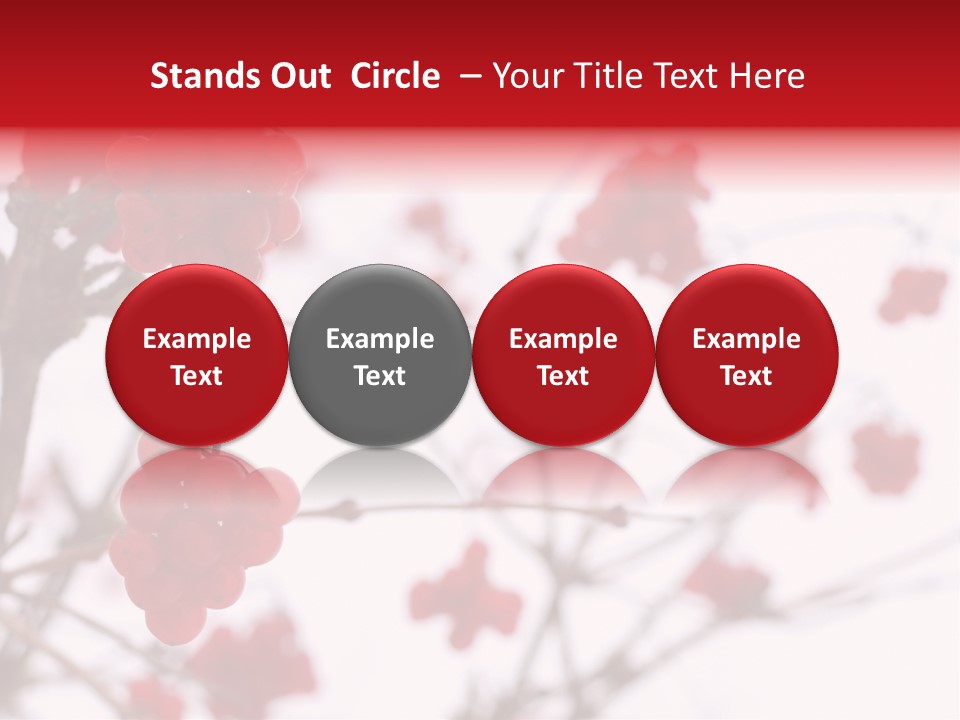 Stands Out Circle – Your Title Text Here

Example Text

Example Text

Example Text

Example Text